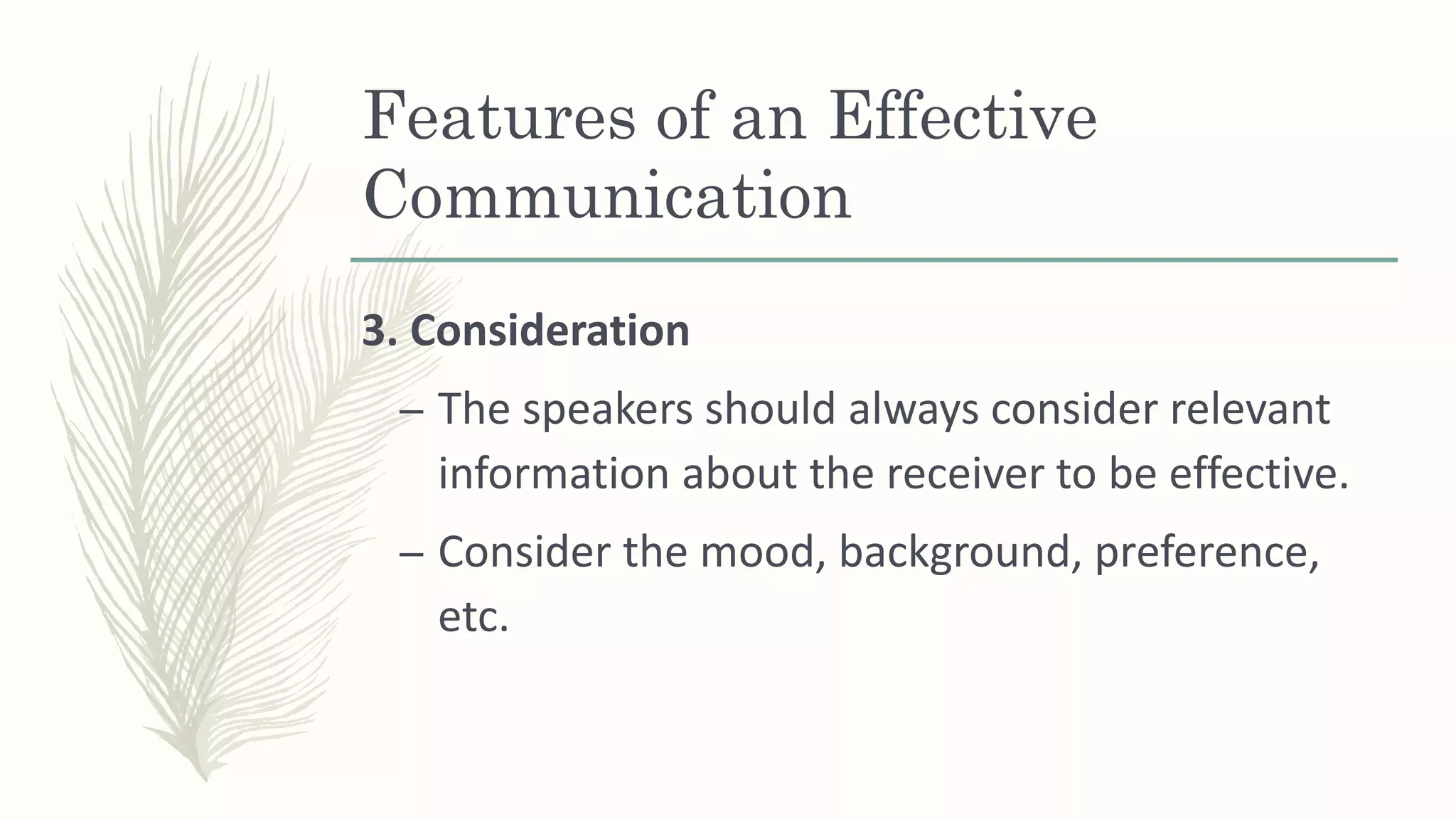 Features of an Effective Communication

3. Consideration

– The speakers should always consider relevant information about the receiver to be effective.

– Consider the mood, background, preference, etc.